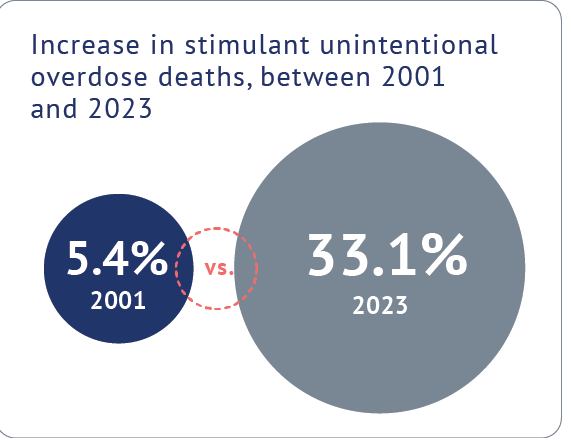 Increase in stimulant unintentional overdose deaths, between 2001 and 2023

5.4%
2001

vs.

33.1%
2023